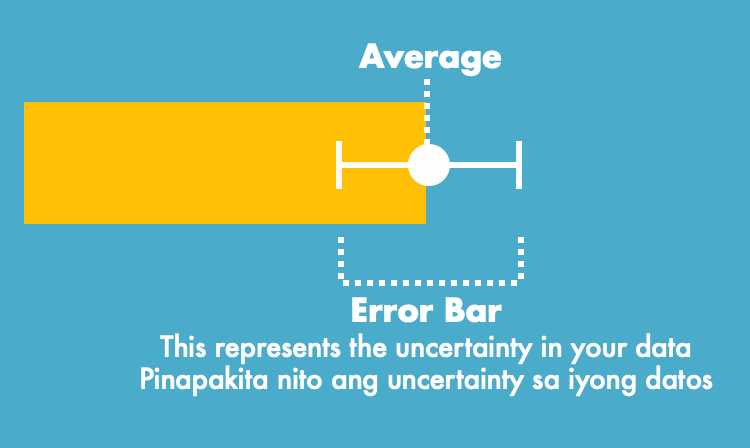 Average

Error Bar
This represents the uncertainty in your data
Pinapakita nito ang uncertainty sa iyong datos